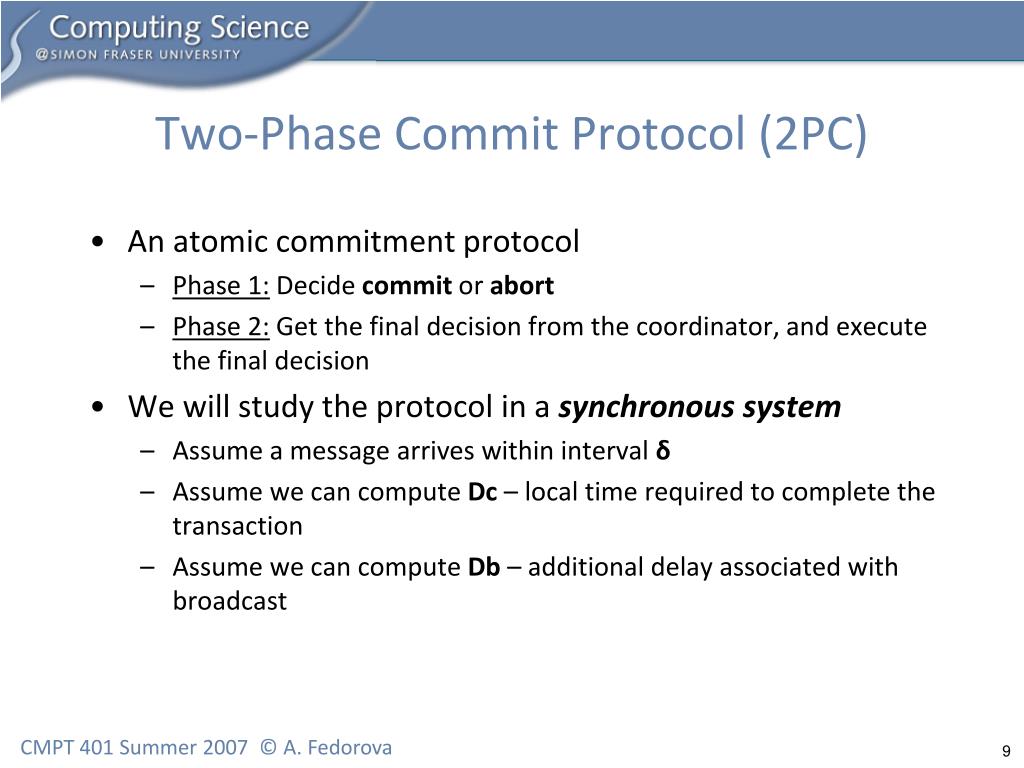 Computing Science
@SIMON FRASER UNIVERSITY

Two-Phase Commit Protocol (2PC)

• An atomic commitment protocol
– Phase 1: Decide commit or abort
– Phase 2: Get the final decision from the coordinator, and execute the final decision
• We will study the protocol in a synchronous system
– Assume a message arrives within interval δ
– Assume we can compute Dc – local time required to complete the transaction
– Assume we can compute Db – additional delay associated with broadcast

CMPT 401 Summer 2007 © A. Fedorova

9